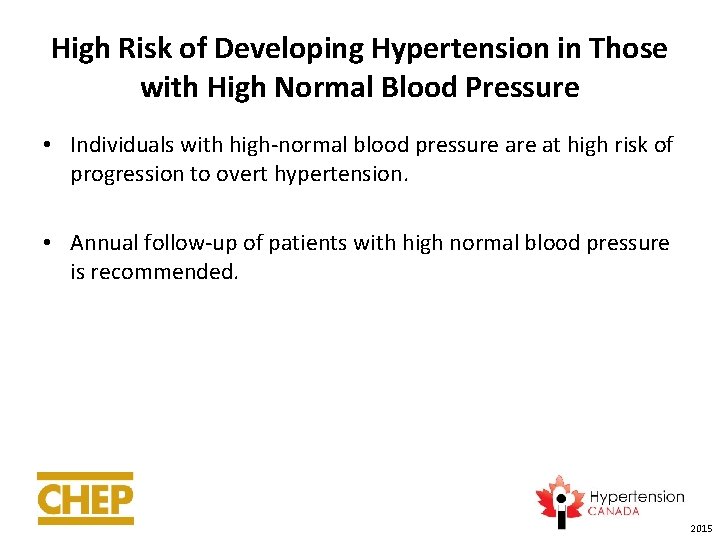 High Risk of Developing Hypertension in Those with High Normal Blood Pressure

• Individuals with high-normal blood pressure are at high risk of progression to overt hypertension.

• Annual follow-up of patients with high normal blood pressure is recommended.

CHEP

Hypertension CANADA

2015